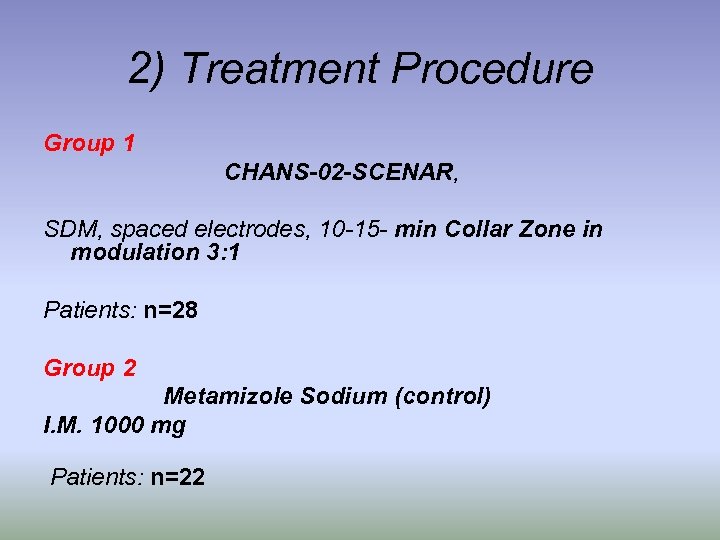 2) Treatment Procedure

Group 1

CHANS-02-SCENAR,

SDM, spaced electrodes, 10-15- min Collar Zone in modulation 3:1

Patients: n=28

Group 2

Metamizole Sodium (control)

I.M. 1000 mg

Patients: n=22